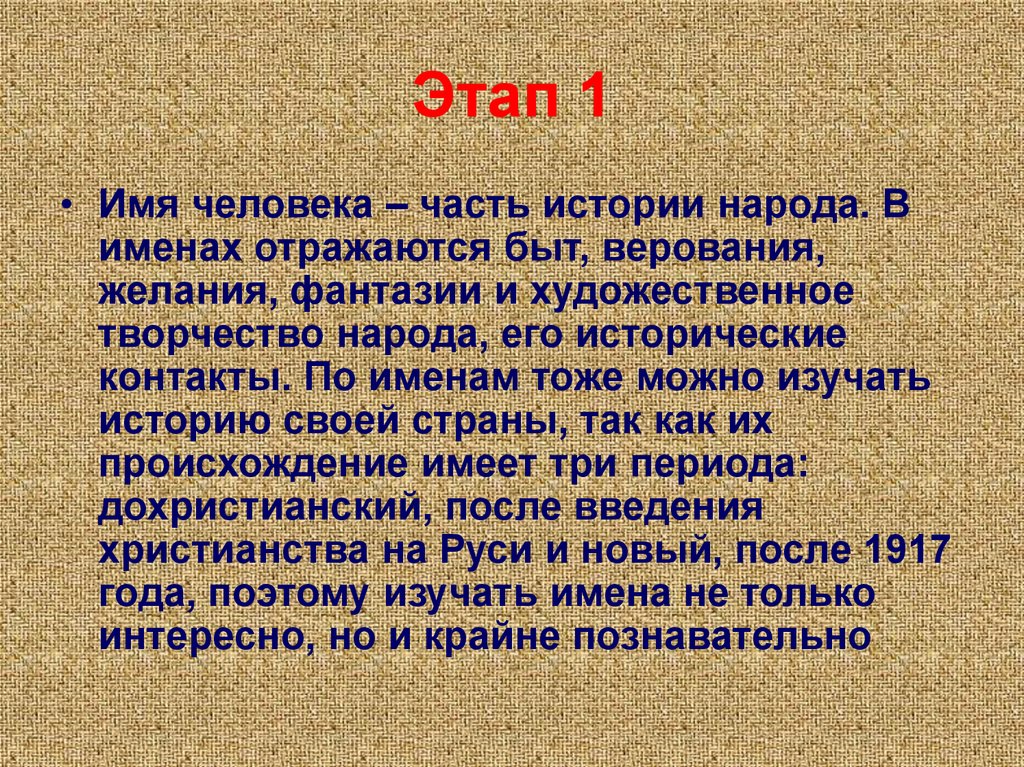 Этап 1

• Имя человека – часть истории народа. В именах отражаются быт, верования, желания, фантазии и художественное творчество народа, его исторические контакты. По именам тоже можно изучать историю своей страны, так как их происхождение имеет три периода: дохристианский, после введения христианства на Руси и новый, после 1917 года, поэтому изучать имена не только интересно, но и крайне познавательно